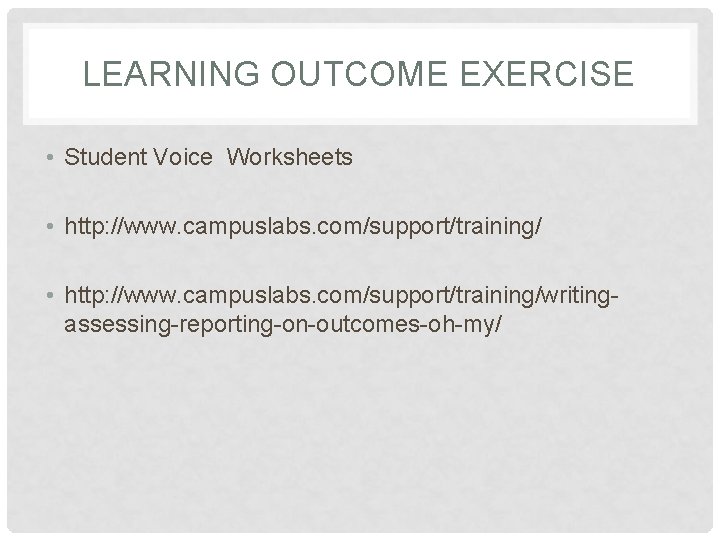 LEARNING OUTCOME EXERCISE

• Student Voice Worksheets

• http://www.campuslabs.com/support/training/

• http://www.campuslabs.com/support/training/writing-assessing-reporting-on-outcomes-oh-my/